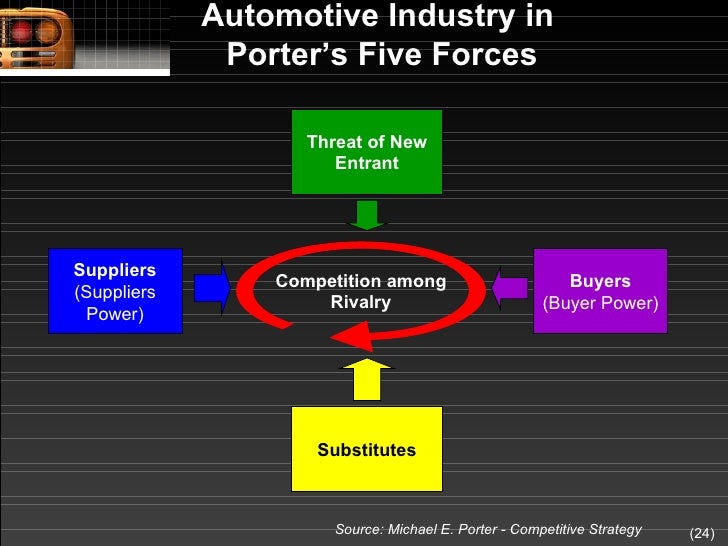 Automotive Industry in Porter's Five Forces

Threat of New Entrant

Suppliers (Suppliers Power)

Competition among Rivalry

Buyers (Buyer Power)

Substitutes

Source: Michael E. Porter - Competitive Strategy

(24)